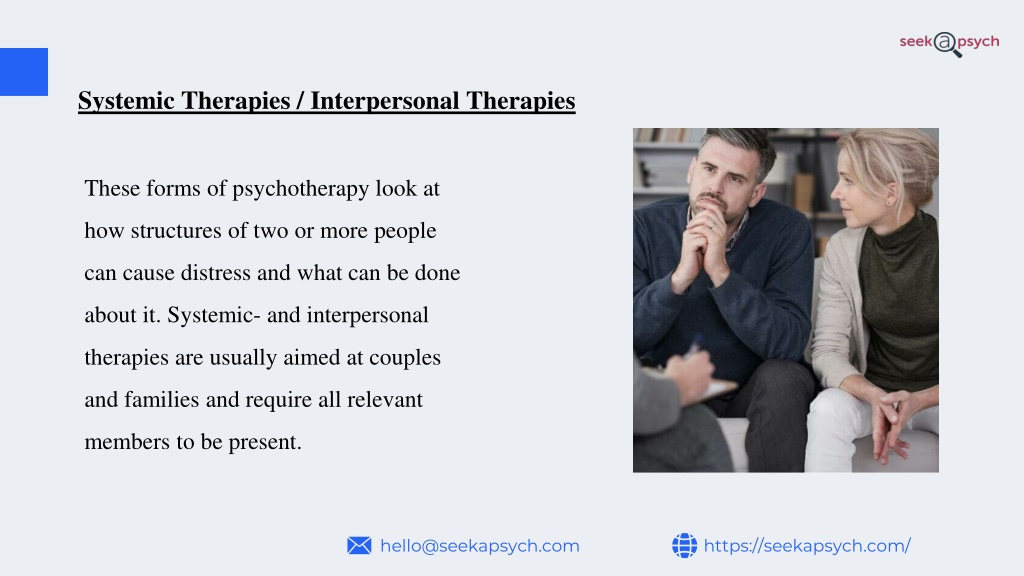 seek@psych

Systemic Therapies / Interpersonal Therapies

These forms of psychotherapy look at how structures of two or more people can cause distress and what can be done about it. Systemic- and interpersonal therapies are usually aimed at couples and families and require all relevant members to be present.

hello@seekapsych.com

https://seekapsych.com/